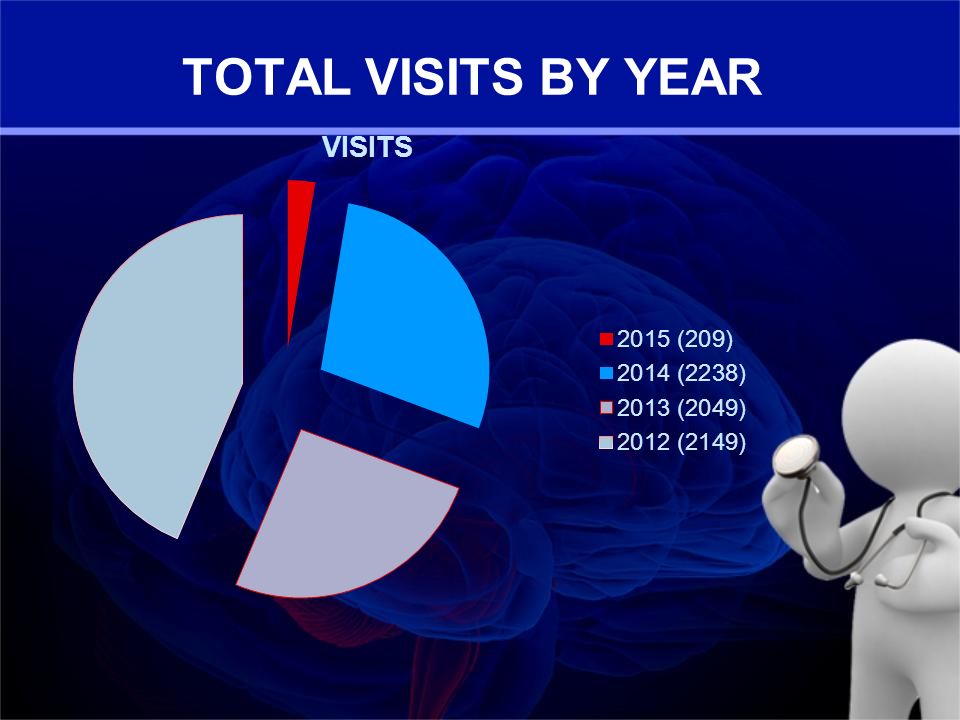 TOTAL VISITS BY YEAR

VISITS

2015 (209)
2014 (2238)
2013 (2049)
2012 (2149)